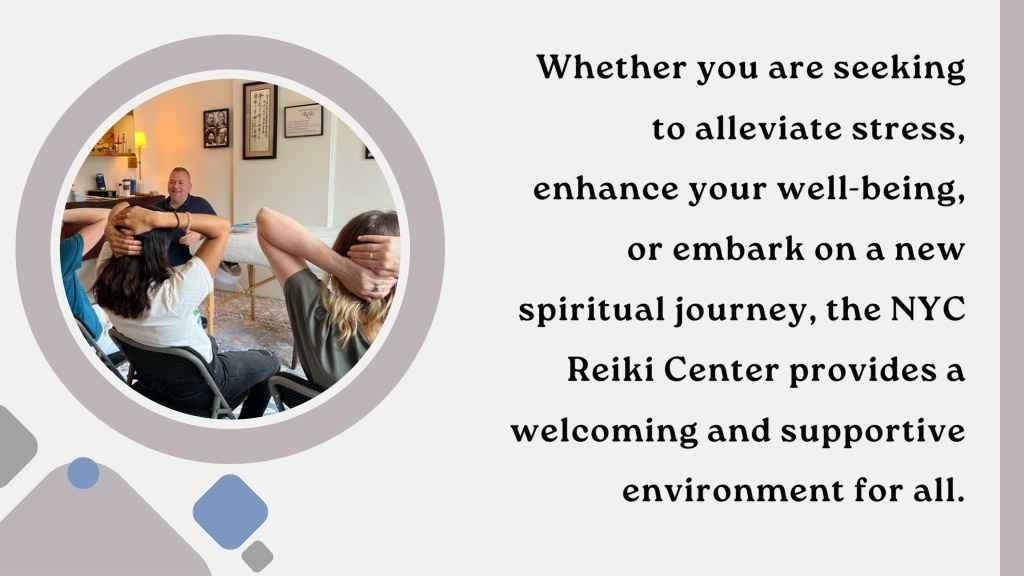 Whether you are seeking to alleviate stress, enhance your well-being, or embark on a new spiritual journey, the NYC Reiki Center provides a welcoming and supportive environment for all.